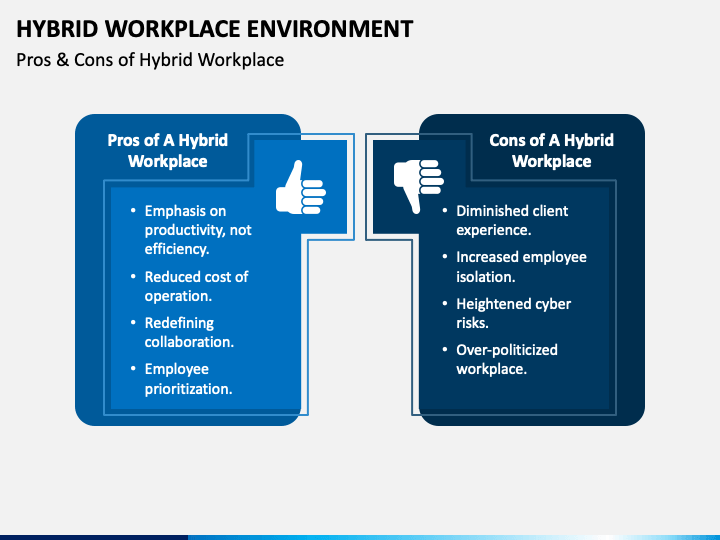 HYBRID WORKPLACE ENVIRONMENT

Pros & Cons of Hybrid Workplace

Pros of A Hybrid Workplace

• Emphasis on productivity, not efficiency.
• Reduced cost of operation.
• Redefining collaboration.
• Employee prioritization.

Cons of A Hybrid Workplace

• Diminished client experience.
• Increased employee isolation.
• Heightened cyber risks.
• Over-politicized workplace.